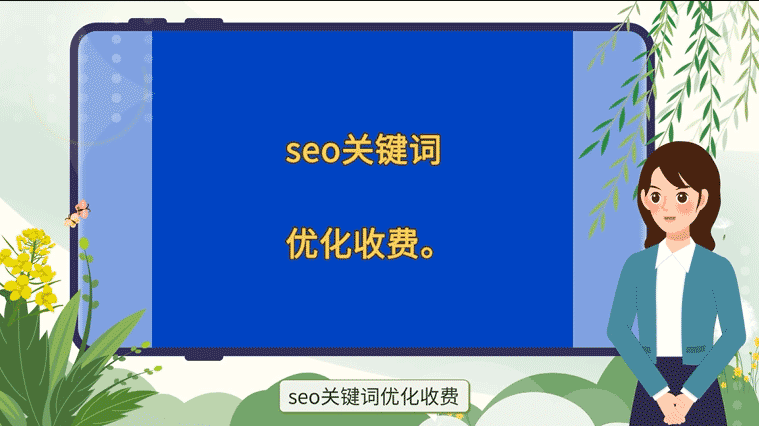 seo关键词

优化收费。

seo关键词优化收费